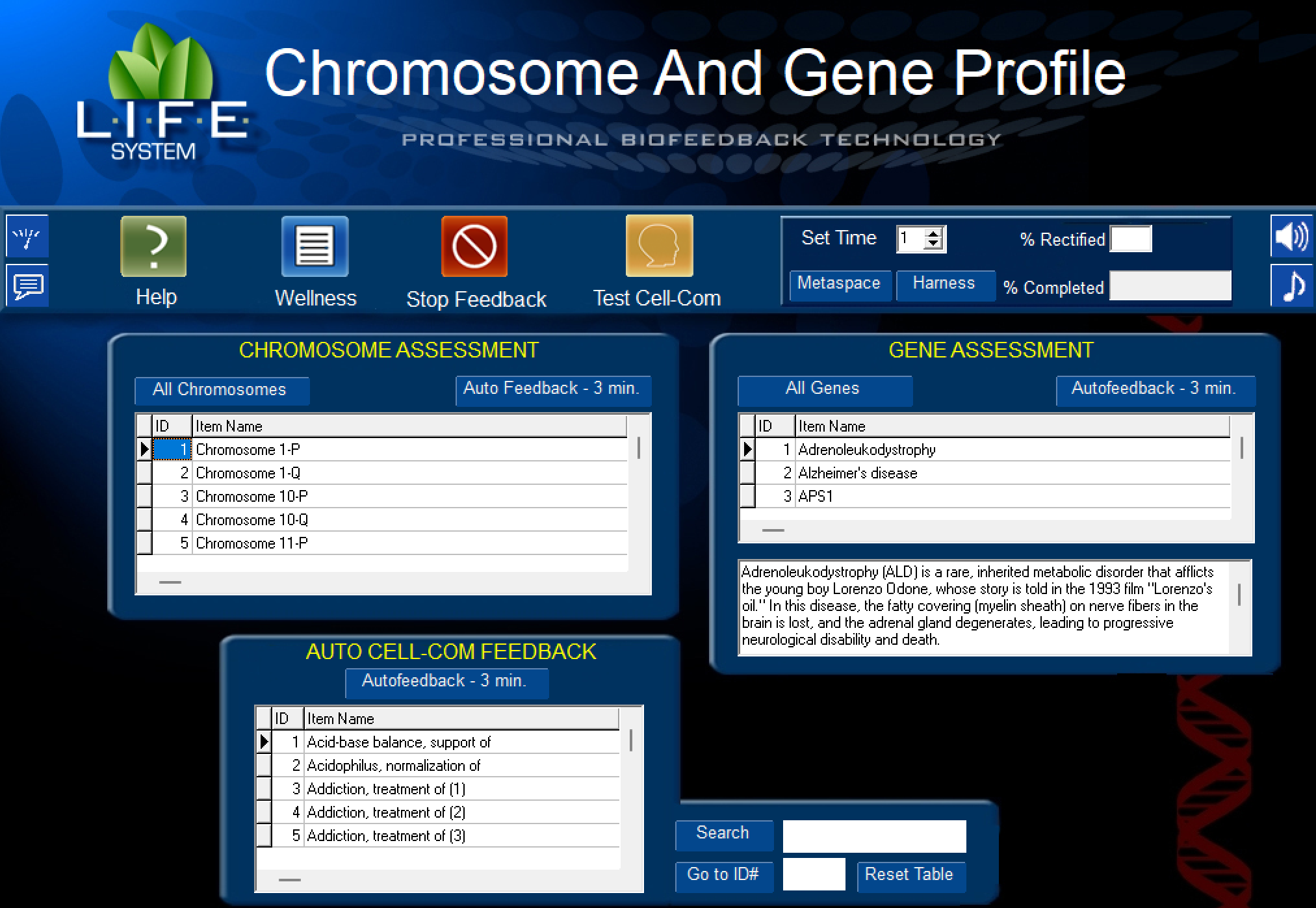 L·I·F·E SYSTEM

Chromosome And Gene Profile

PROFESSIONAL BIOFEEDBACK TECHNOLOGY

Help

Wellness

Stop Feedback

Test Cell-Com

Set Time 1

% Rectified

Metaspace

Harness

% Completed

CHROMOSOME ASSESSMENT

All Chromosomes

Auto Feedback - 3 min.

| ID | Item Name |
|---|---|
| 1 | Chromosome 1-P |
| 2 | Chromosome 1-Q |
| 3 | Chromosome 10-P |
| 4 | Chromosome 10-Q |
| 5 | Chromosome 11-P |

GENE ASSESSMENT

All Genes

Autofeedback - 3 min.

| ID | Item Name |
|---|---|
| 1 | Adrenoleukodystrophy |
| 2 | Alzheimer's disease |
| 3 | APS1 |

Adrenoleukodystrophy (ALD) is a rare, inherited metabolic disorder that afflicts the young boy Lorenzo Odone, whose story is told in the 1993 film "Lorenzo's oil." In this disease, the fatty covering (myelin sheath) on nerve fibers in the brain is lost, and the adrenal gland degenerates, leading to progressive neurological disability and death.

AUTO CELL-COM FEEDBACK

Autofeedback - 3 min.

| ID | Item Name |
|---|---|
| 1 | Acid-base balance, support of |
| 2 | Acidophilus, normalization of |
| 3 | Addiction, treatment of (1) |
| 4 | Addiction, treatment of (2) |
| 5 | Addiction, treatment of (3) |

Search

Go to ID#

Reset Table